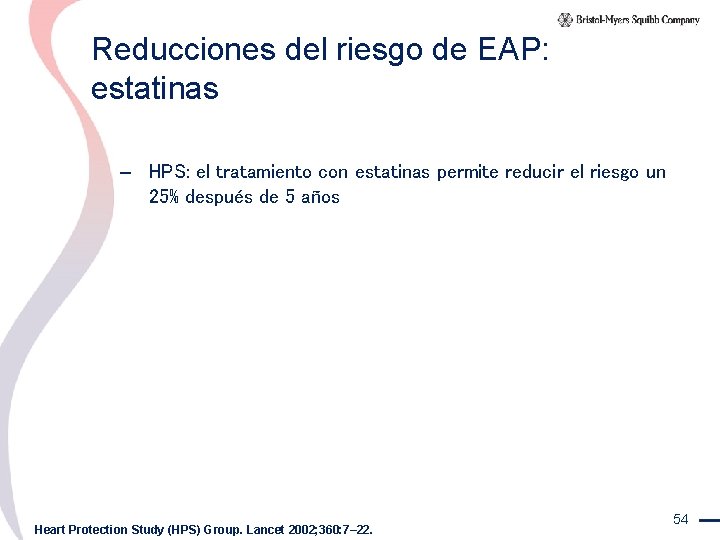 Bristol-Myers Squibb Company

Reducciones del riesgo de EAP: estatinas

– HPS: el tratamiento con estatinas permite reducir el riesgo un 25% después de 5 años

Heart Protection Study (HPS) Group. Lancet 2002;360:7–22.

54